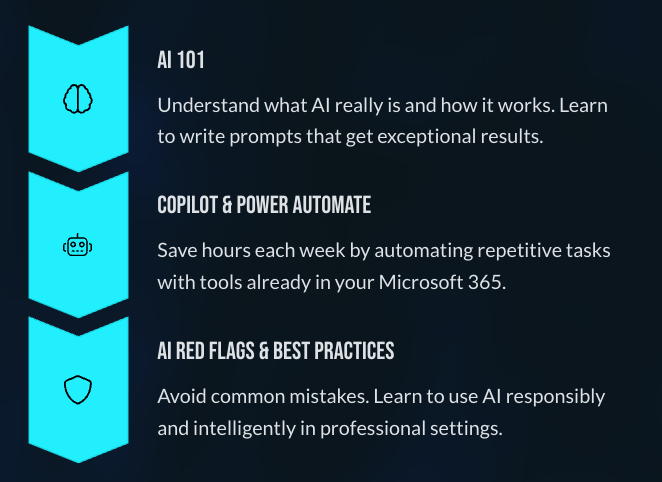 AI 101

Understand what AI really is and how it works. Learn to write prompts that get exceptional results.

COPILOT & POWER AUTOMATE

Save hours each week by automating repetitive tasks with tools already in your Microsoft 365.

AI RED FLAGS & BEST PRACTICES

Avoid common mistakes. Learn to use AI responsibly and intelligently in professional settings.